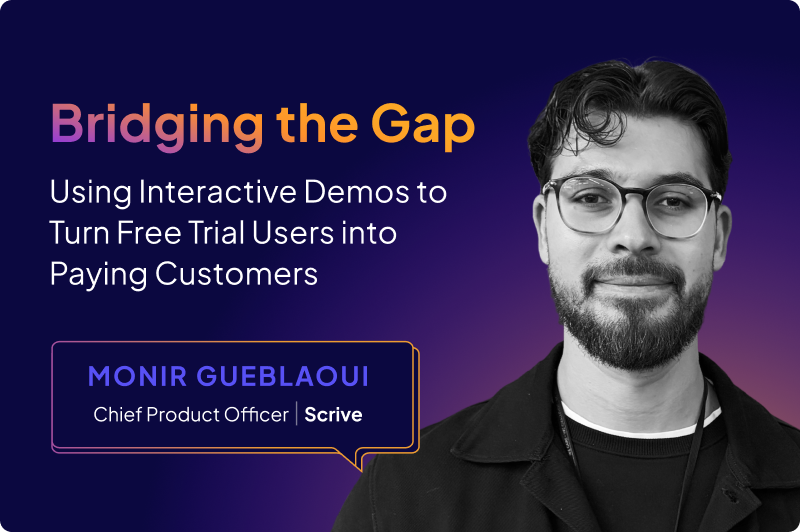 Bridging the Gap

Using Interactive Demos to Turn Free Trial Users into Paying Customers

MONIR GUEBLAOUI

Chief Product Officer | Scrive